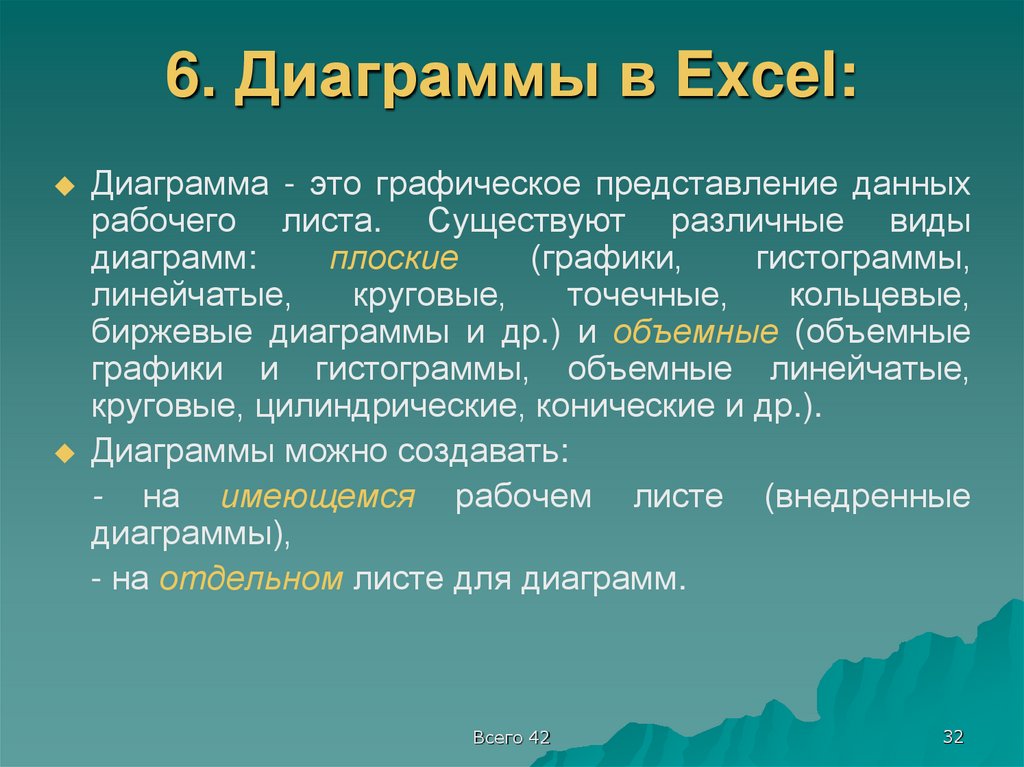 6. Диаграммы в Excel:

Диаграмма - это графическое представление данных рабочего листа. Существуют различные виды диаграмм: плоские (графики, гистограммы, линейчатые, круговые, точечные, кольцевые, биржевые диаграммы и др.) и объемные (объемные графики и гистограммы, объемные линейчатые, круговые, цилиндрические, конические и др.).

Диаграммы можно создавать:

- на имеющемся рабочем листе (внедренные диаграммы),

- на отдельном листе для диаграмм.

Всего 42

32